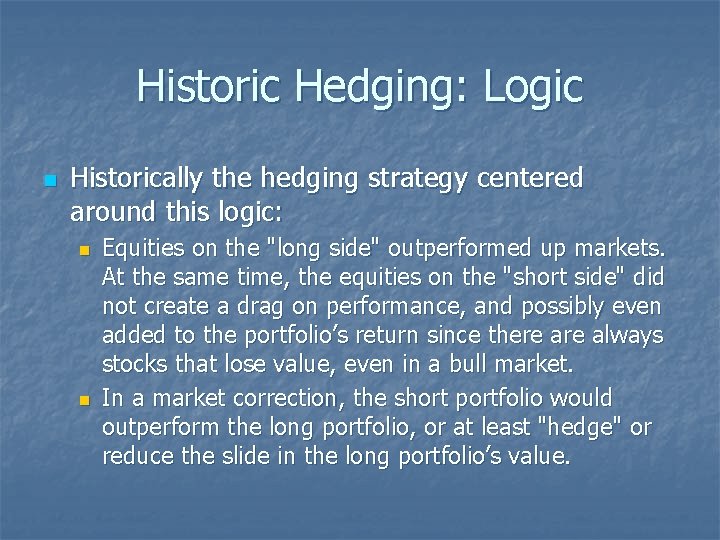 Historic Hedging: Logic

Historically the hedging strategy centered around this logic:

Equities on the "long side" outperformed up markets. At the same time, the equities on the "short side" did not create a drag on performance, and possibly even added to the portfolio's return since there are always stocks that lose value, even in a bull market.

In a market correction, the short portfolio would outperform the long portfolio, or at least "hedge" or reduce the slide in the long portfolio's value.